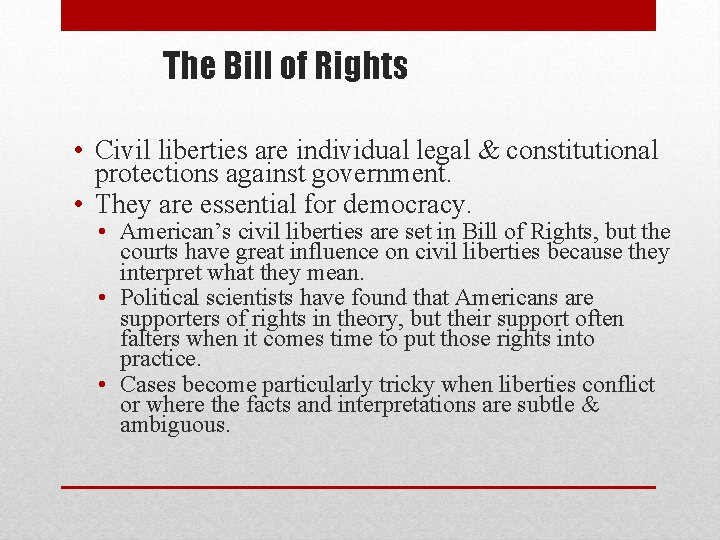 The Bill of Rights

• Civil liberties are individual legal & constitutional protections against government.
• They are essential for democracy.
  • American's civil liberties are set in Bill of Rights, but the courts have great influence on civil liberties because they interpret what they mean.
  • Political scientists have found that Americans are supporters of rights in theory, but their support often falters when it comes time to put those rights into practice.
  • Cases become particularly tricky when liberties conflict or where the facts and interpretations are subtle & ambiguous.